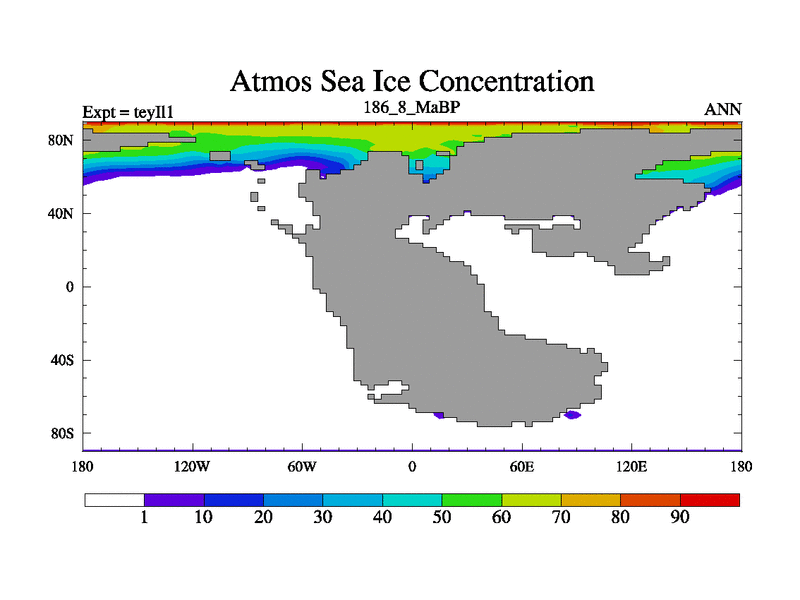 Atmos Sea Ice Concentration

Expt = teyIl1

186_8_MaBP

ANN

80N

40N

0

40S

80S

180

120W

60W

0

60E

120E

180

1
10
20
30
40
50
60
70
80
90